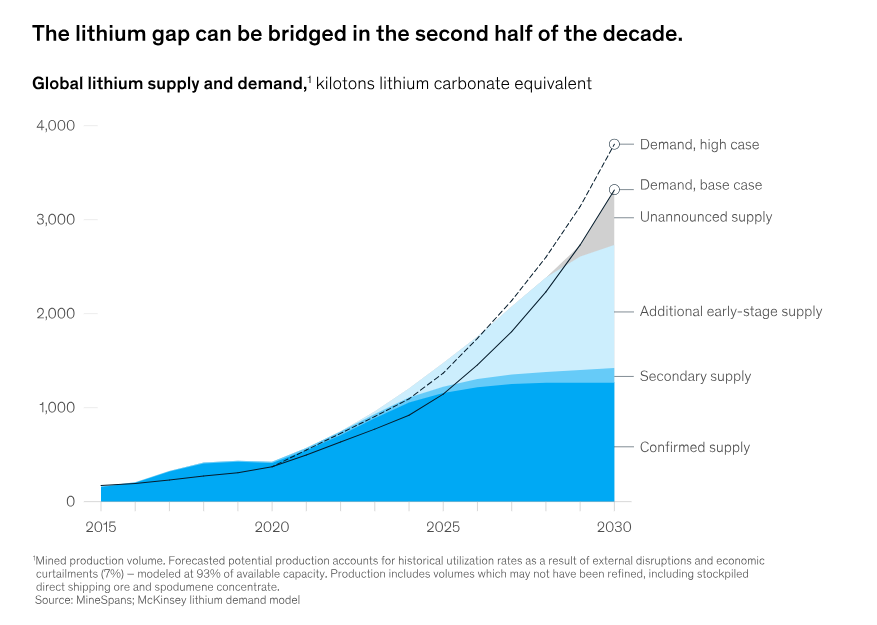 The lithium gap can be bridged in the second half of the decade.

Global lithium supply and demand,$^1$ kilotons lithium carbonate equivalent

4,000
3,000
2,000
1,000
0

Demand, high case
Demand, base case
Unannounced supply
Additional early-stage supply
Secondary supply
Confirmed supply

2015
2020
2025
2030

$^1$Mined production volume. Forecasted potential production accounts for historical utilization rates as a result of external disruptions and economic curtailments (7%) – modeled at 93% of available capacity. Production includes volumes which may not have been refined, including stockpiled direct shipping ore and spodumene concentrate.
Source: MineSpans; McKinsey lithium demand model